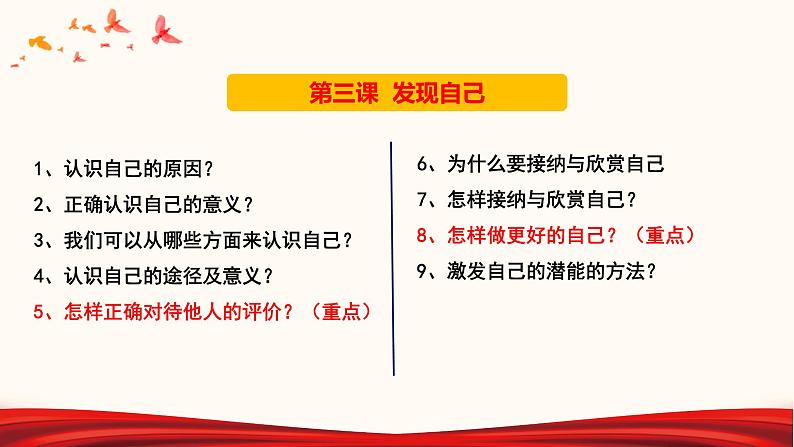 第三课 发现自己

1、认识自己的原因？
2、正确认识自己的意义？
3、我们可以从哪些方面来认识自己？
4、认识自己的途径及意义？
5、怎样正确对待他人的评价？（重点）

6、为什么要接纳与欣赏自己
7、怎样接纳与欣赏自己？
8、怎样做更好的自己？（重点）
9、激发自己的潜能的方法？